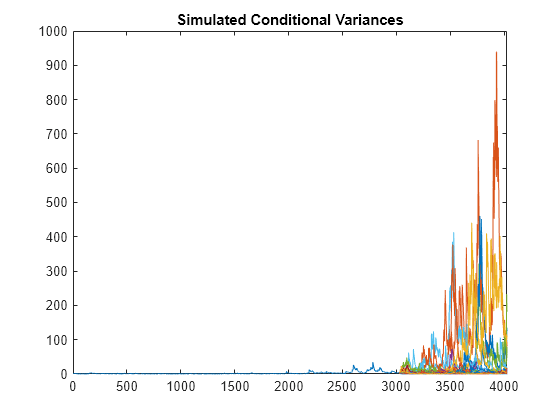 Simulated Conditional Variances

1000
900
800
700
600
500
400
300
200
100
0

0
500
1000
1500
2000
2500
3000
3500
4000